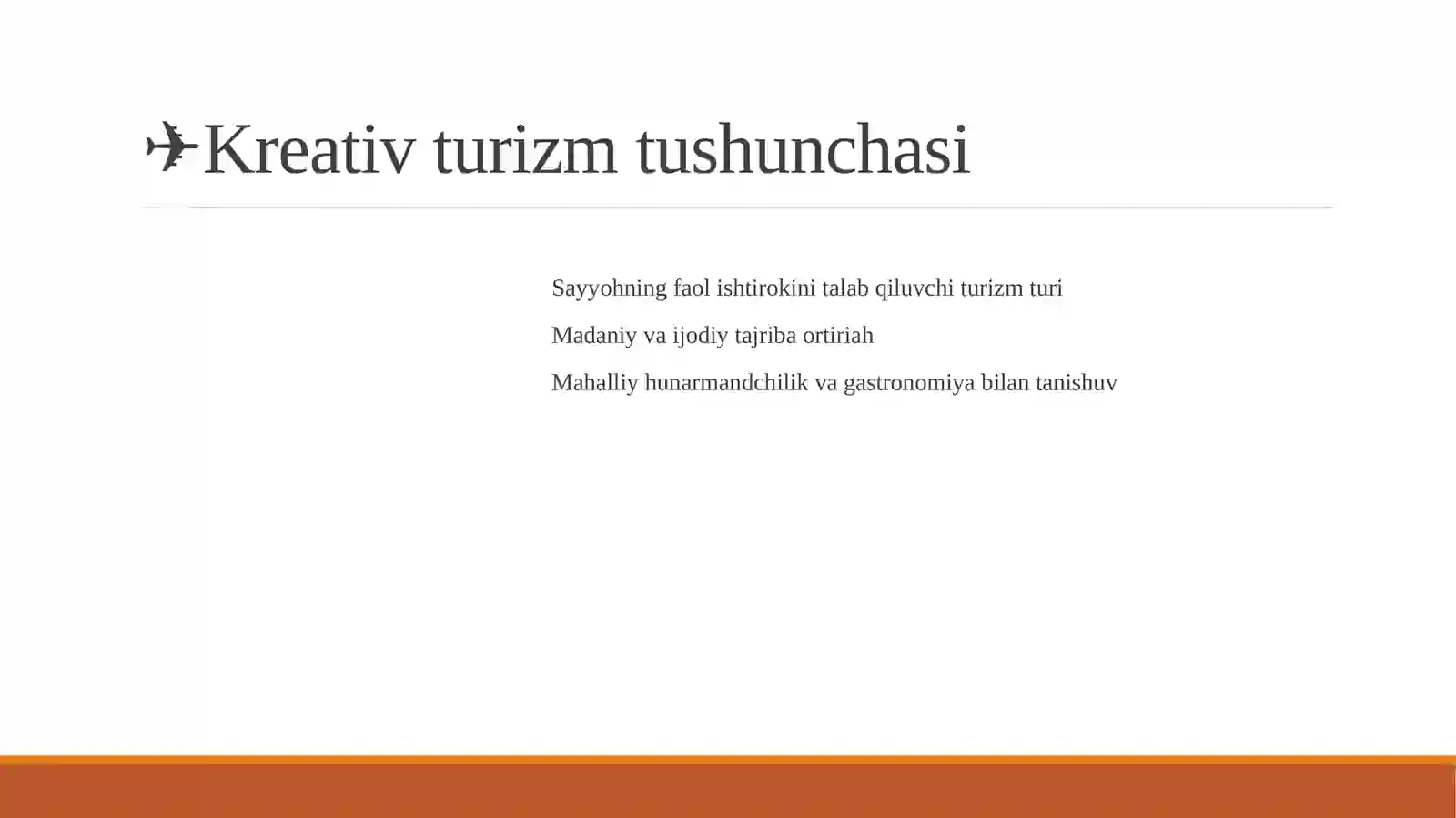 ✈Kreativ turizm tushunchasi

Sayyohning faol ishtirokini talab qiluvchi turizm turi

Madaniy va ijodiy tajriba ortiriah

Mahalliy hunarmandchilik va gastronomiya bilan tanishuv